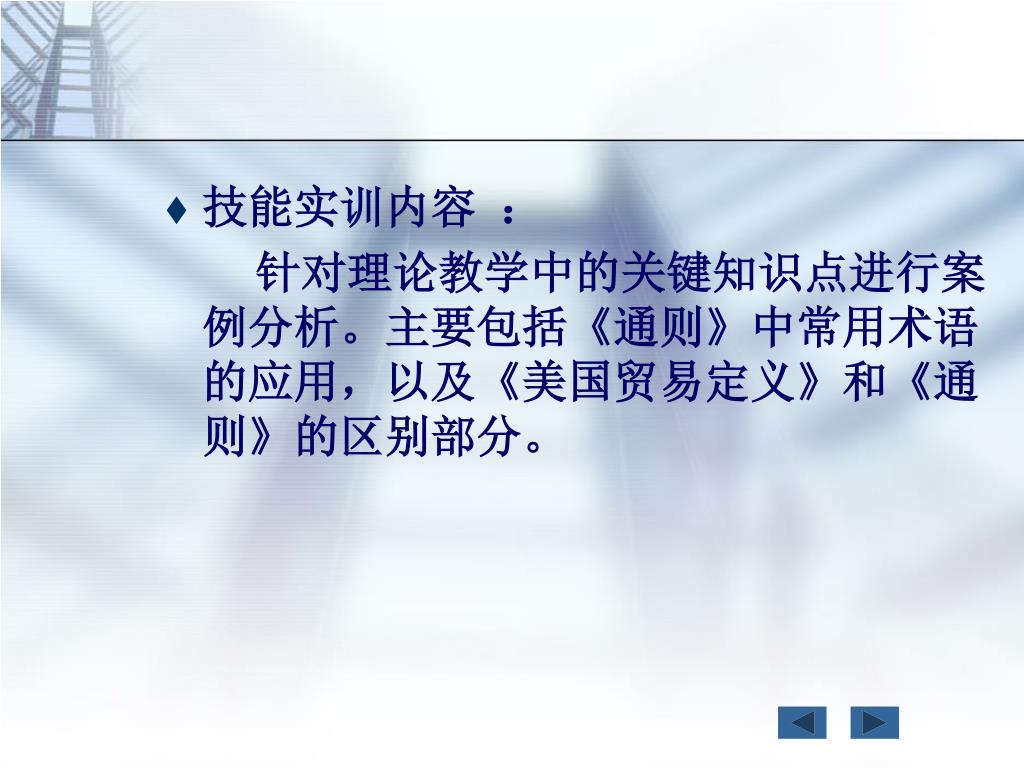 ♦ 技能实训内容 ：

针对理论教学中的关键知识点进行案例分析。主要包括《通则》中常用术语的应用，以及《美国贸易定义》和《通则》的区别部分。